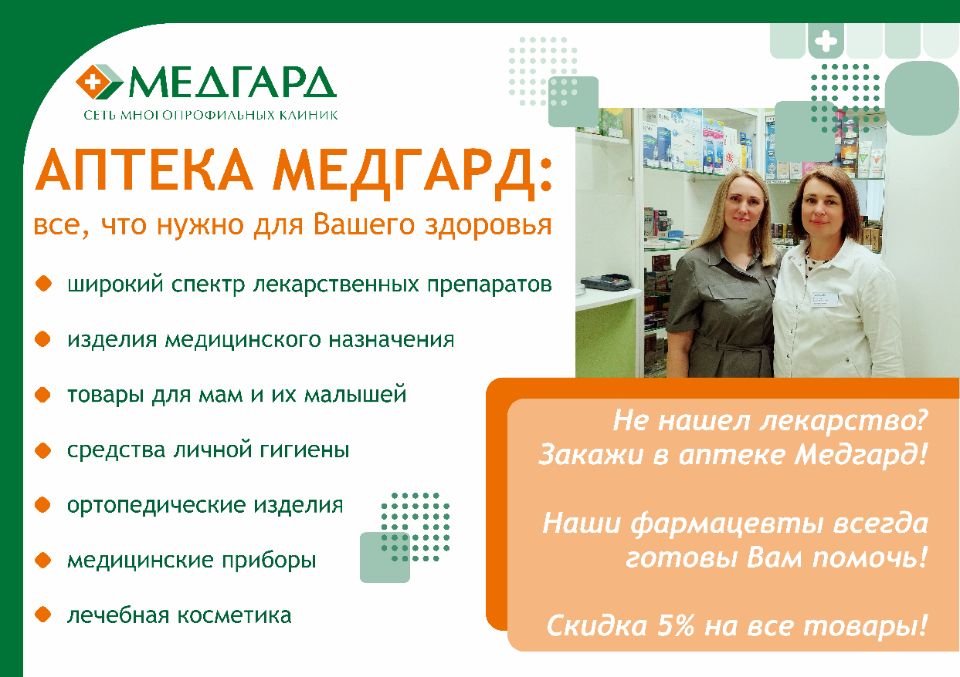 МЕДГАРД
СЕТЬ МНОГОПРОФИЛЬНЫХ КЛИНИК

АПТЕКА МЕДГАРД:
все, что нужно для Вашего здоровья

широкий спектр лекарственных препаратов

изделия медицинского назначения

товары для мам и их малышей

средства личной гигиены

ортопедические изделия

медицинские приборы

лечебная косметика

Не нашел лекарство? Закажи в аптеке Медгард!

Наши фармацевты всегда готовы Вам помочь!

Скидка 5% на все товары!